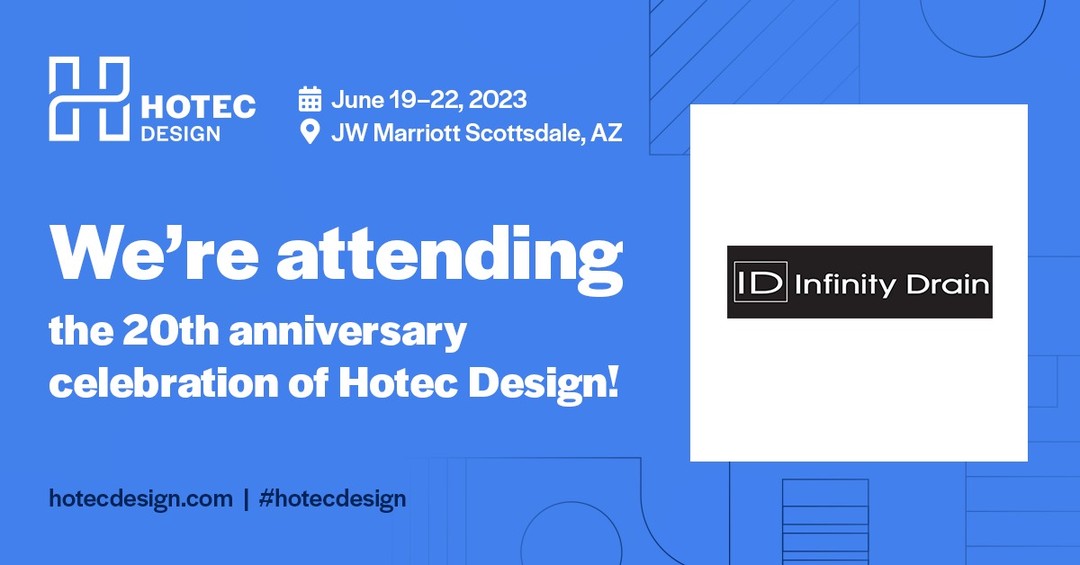 HOTEC DESIGN

June 19–22, 2023
JW Marriott Scottsdale, AZ

We're attending
the 20th anniversary celebration of Hotec Design!

ID Infinity Drain

hotecdesign.com | #hotecdesign